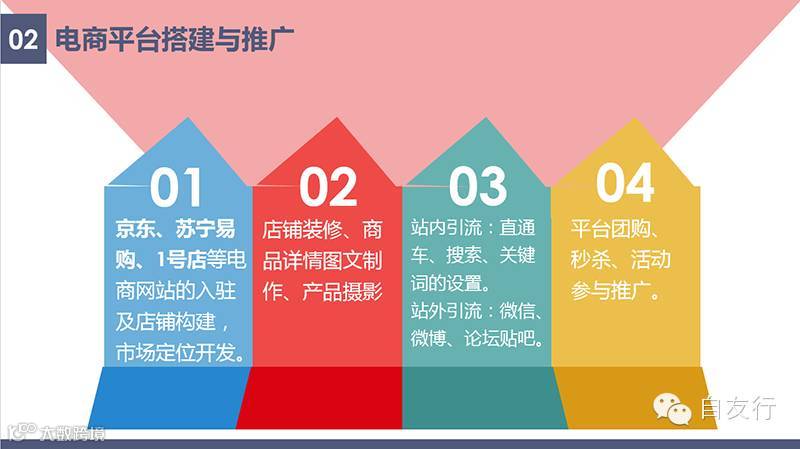 02 电商平台搭建与推广

01
京东、苏宁易购、1号店等电商网站的入驻及店铺构建，市场定位开发。

02
店铺装修、商品详情图文制作、产品摄影

03
站内引流：直通车、搜索、关键词的设置。
站外引流：微信、微博、论坛贴吧。

04
平台团购、秒杀、活动参与推广。

自友行

大数跨境